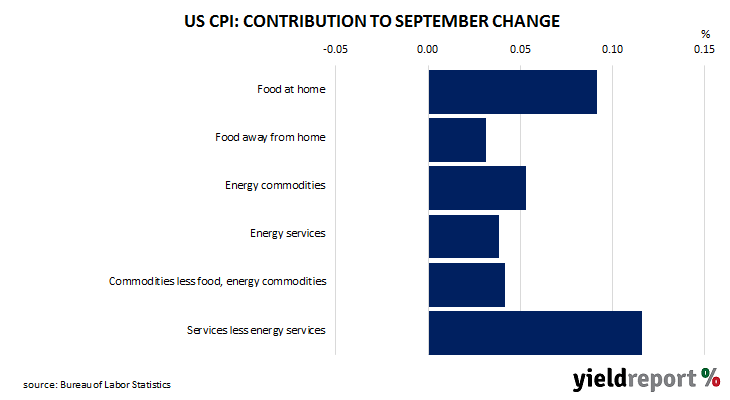 US CPI: CONTRIBUTION TO SEPTEMBER CHANGE

%

-0.05 0.00 0.05 0.10 0.15

Food at home

Food away from home

Energy commodities

Energy services

Commodities less food, energy commodities

Services less energy services

source: Bureau of Labor Statistics

yieldreport %